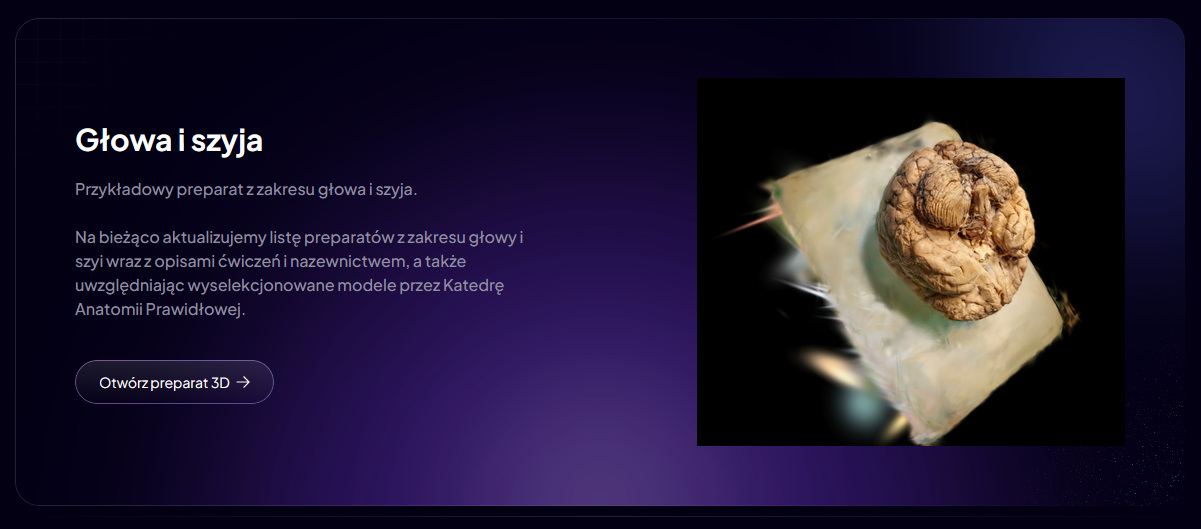 Głowa i szyja

Przykładowy preparat z zakresu głowa i szyja.

Na bieżąco aktualizujemy listę preparatów z zakresu głowy i szyi wraz z opisami ćwiczeń i nazewnictwem, a także uwzględniając wyselekcjonowane modele przez Katedrę Anatomii Prawidłowej.

Otwórz preparat 3D →